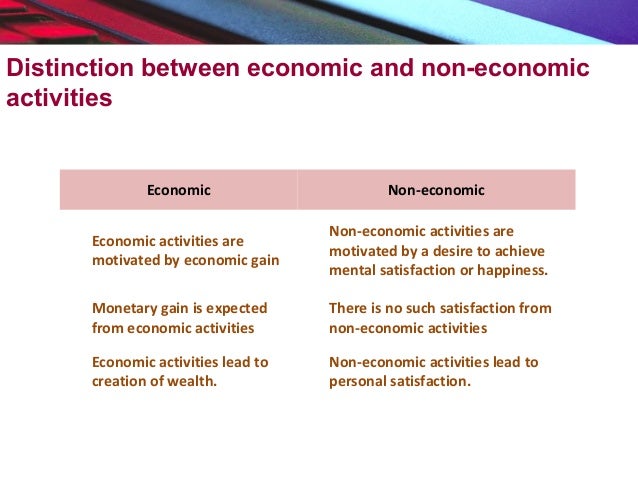 Distinction between economic and non-economic activities

| Economic | Non-economic |
|---|---|
| Economic activities are motivated by economic gain | Non-economic activities are motivated by a desire to achieve mental satisfaction or happiness. |
| Monetary gain is expected from economic activities | There is no such satisfaction from non-economic activities |
| Economic activities lead to creation of wealth. | Non-economic activities lead to personal satisfaction. |